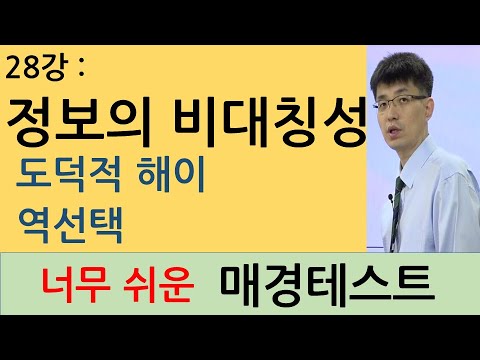 28강 :

정보의 비대칭성

도덕적 해이

역선택

너무 쉬운 매경테스트